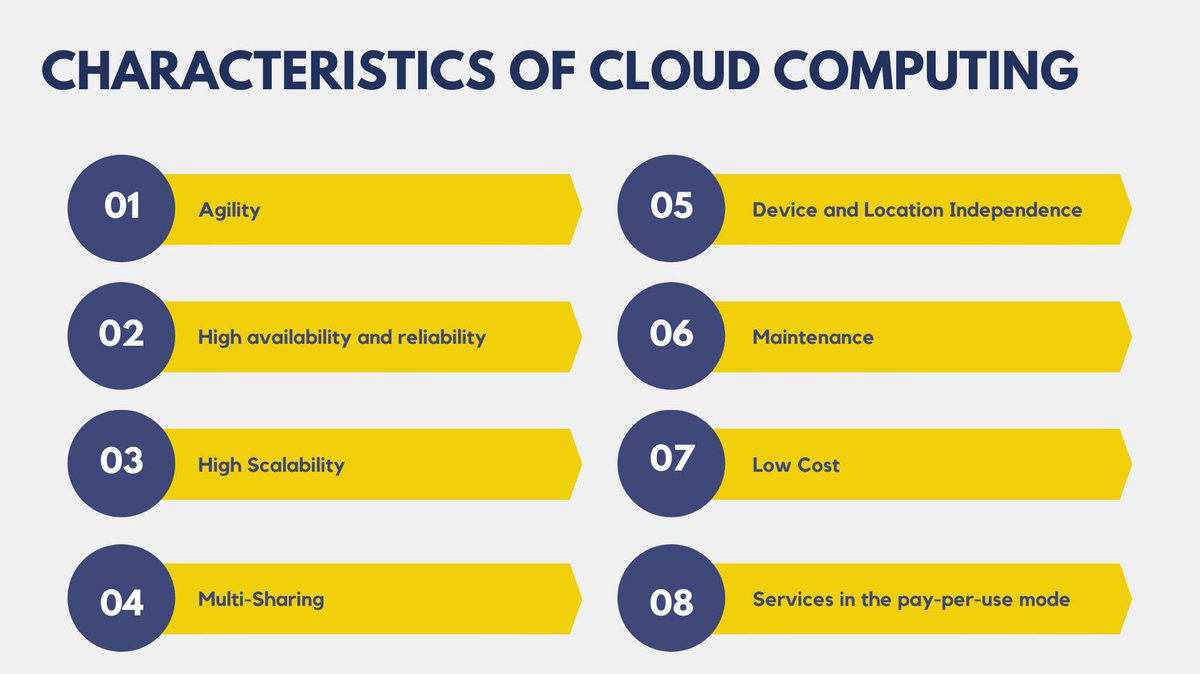 CHARACTERISTICS OF CLOUD COMPUTING

01 Agility

02 High availability and reliability

03 High Scalability

04 Multi-Sharing

05 Device and Location Independence

06 Maintenance

07 Low Cost

08 Services in the pay-per-use mode